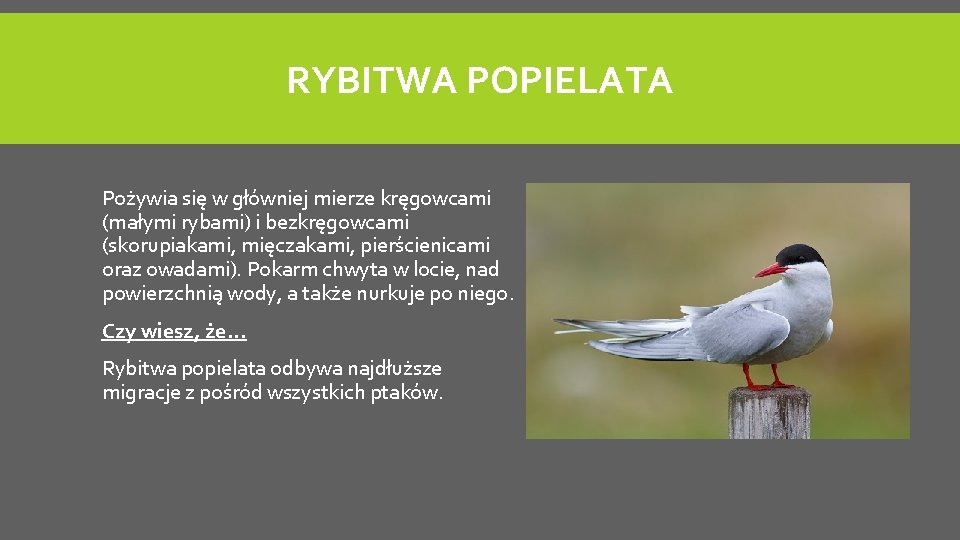 RYBITWA POPIELATA

Pożywia się w głównej mierze kręgowcami (małymi rybami) i bezkręgowcami (skorupiakami, mięczakami, pierścienicami oraz owadami). Pokarm chwyta w locie, nad powierzchnią wody, a także nurkuje po niego.

Czy wiesz, że…

Rybitwa popielata odbywa najdłuższe migracje z pośród wszystkich ptaków.